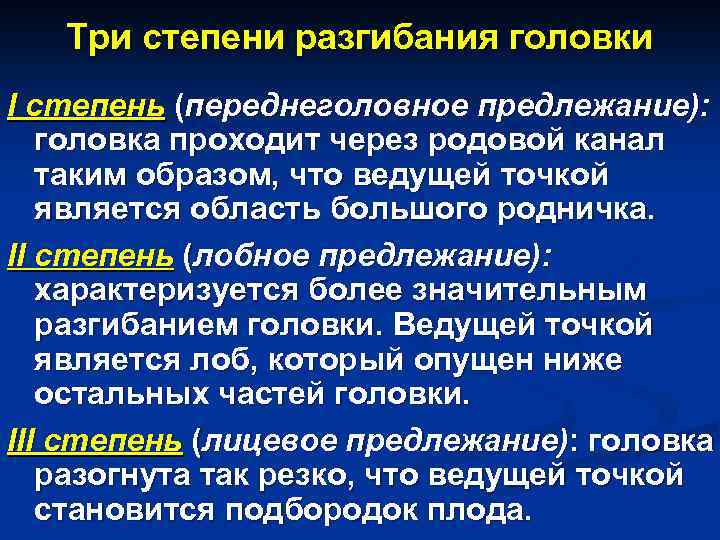 Три степени разгибания головки

I степень (переднеголовное предлежание): головка проходит через родовой канал таким образом, что ведущей точкой является область большого родничка.

II степень (лобное предлежание): характеризуется более значительным разгибанием головки. Ведущей точкой является лоб, который опущен ниже остальных частей головки.

III степень (лицевое предлежание): головка разогнута так резко, что ведущей точкой становится подбородок плода.